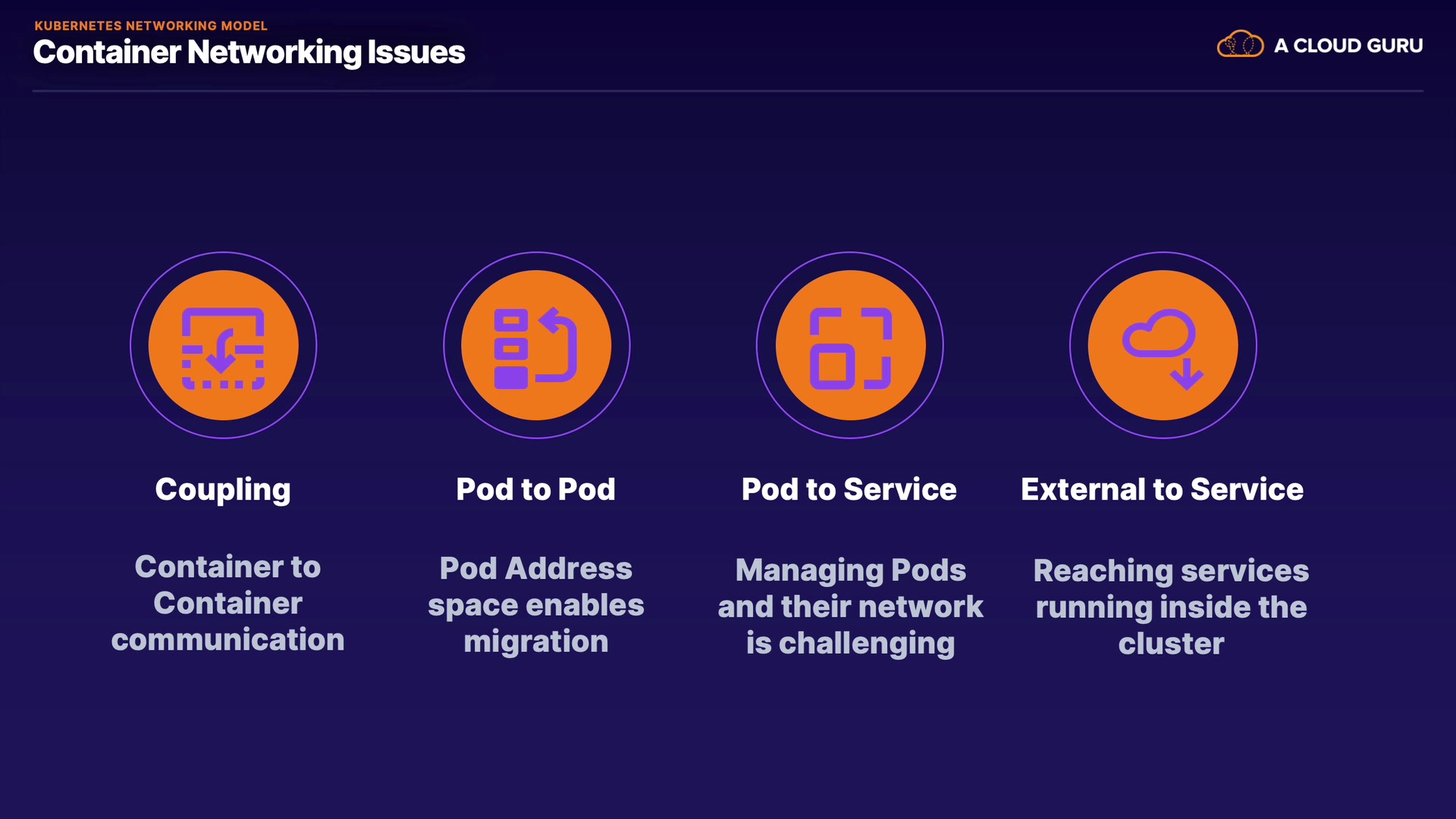 KUBERNETES NETWORKING MODEL
Container Networking Issues

A CLOUD GURU

Coupling

Container to Container communication

Pod to Pod

Pod Address space enables migration

Pod to Service

Managing Pods and their network is challenging

External to Service

Reaching services running inside the cluster